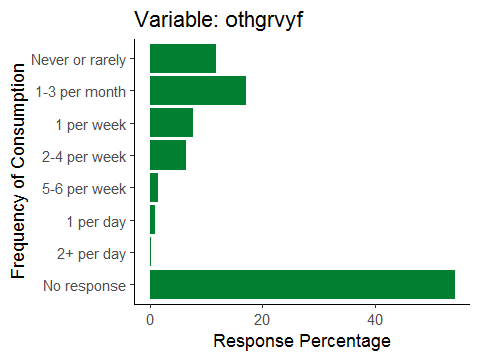 Variable: othgrvyf

Frequency of Consumption

Never or rarely
1-3 per month
1 per week
2-4 per week
5-6 per week
1 per day
2+ per day
No response

0
20
40

Response Percentage